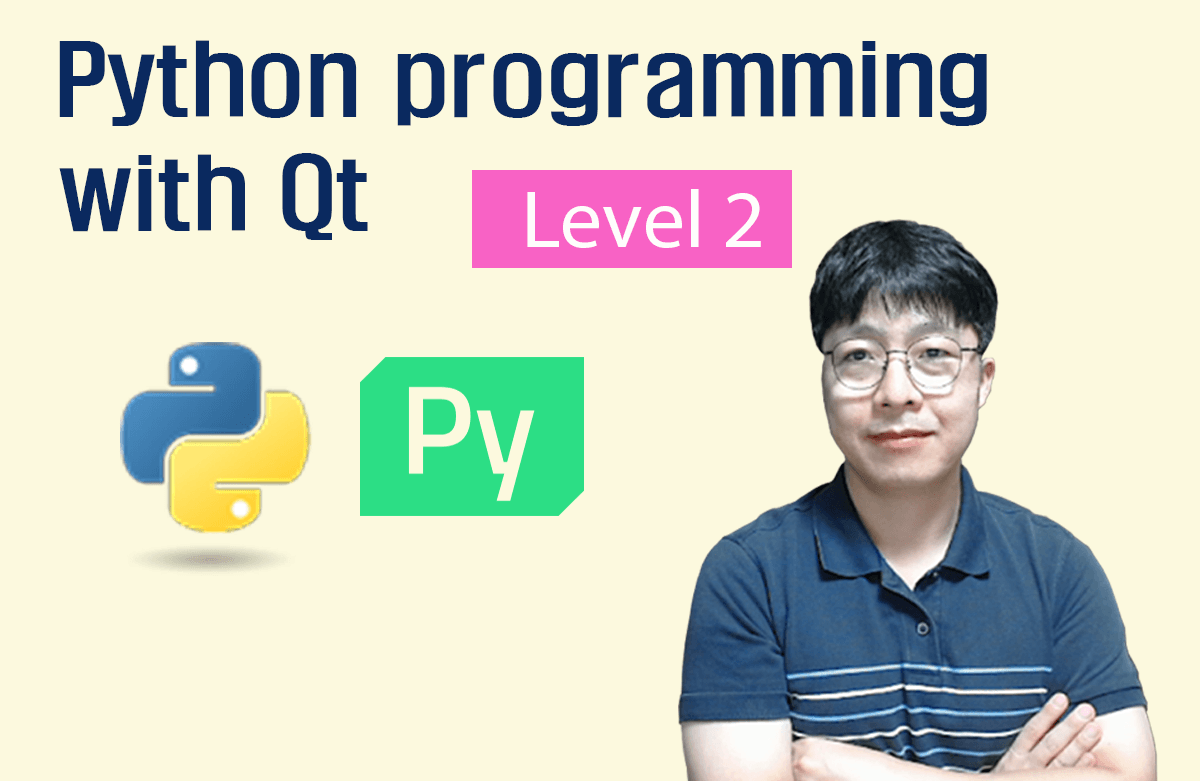 Python programming with Qt

Level 2

Py